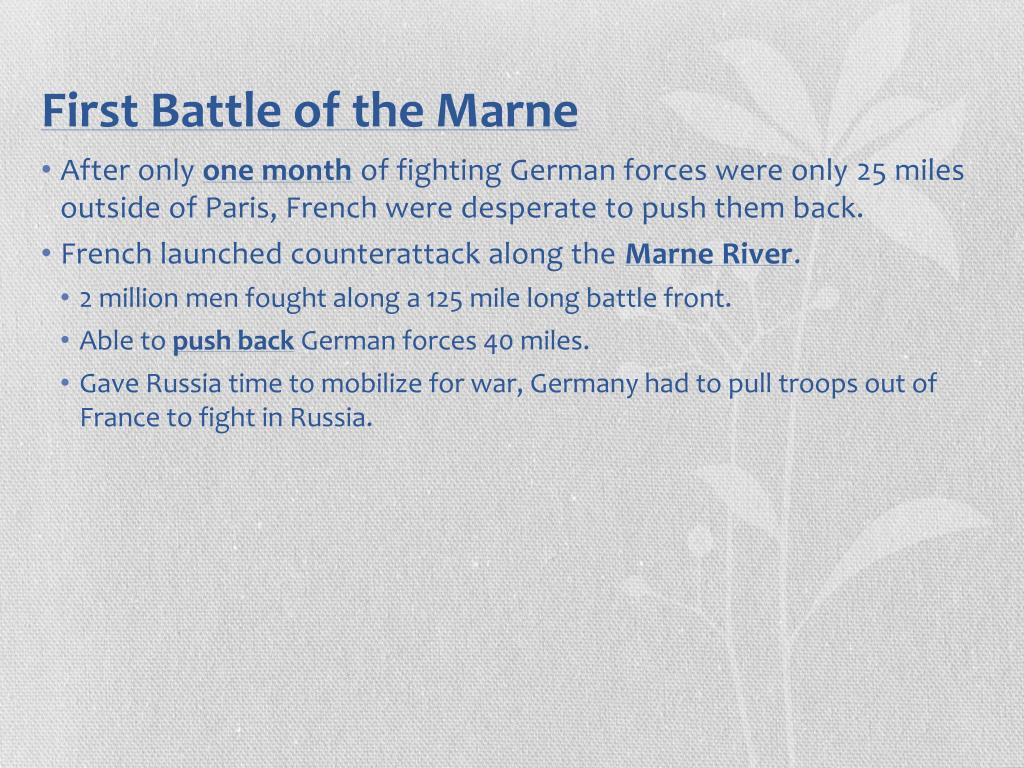 First Battle of the Marne

• After only one month of fighting German forces were only 25 miles outside of Paris, French were desperate to push them back.
• French launched counterattack along the Marne River.
  • 2 million men fought along a 125 mile long battle front.
  • Able to push back German forces 40 miles.
  • Gave Russia time to mobilize for war, Germany had to pull troops out of France to fight in Russia.